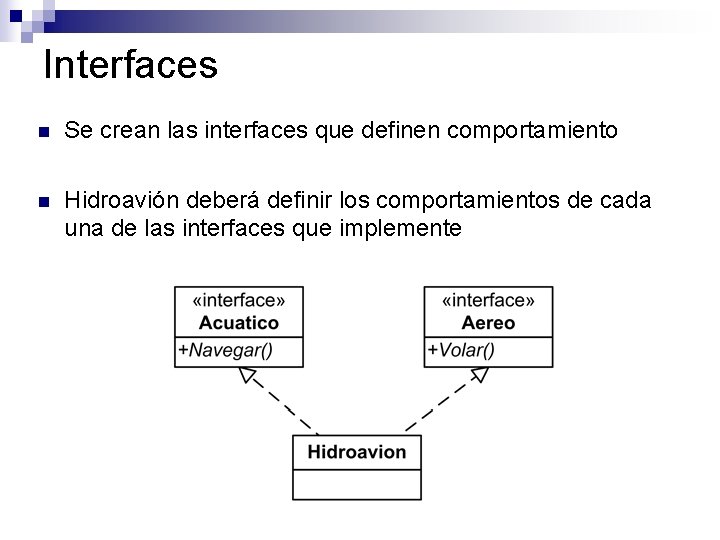 Interfaces

Se crean las interfaces que definen comportamiento

Hidroavión deberá definir los comportamientos de cada una de las interfaces que implemente

«interface»
Acuatico
+Navegar()

«interface»
Aereo
+Volar()

Hidroavion